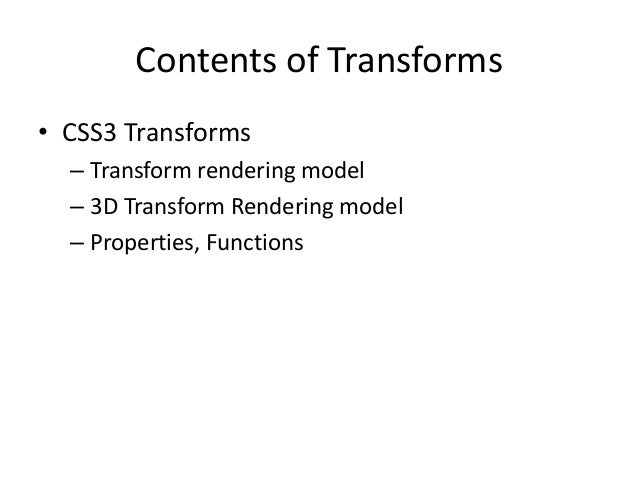 Contents of Transforms

• CSS3 Transforms
 – Transform rendering model
 – 3D Transform Rendering model
 – Properties, Functions